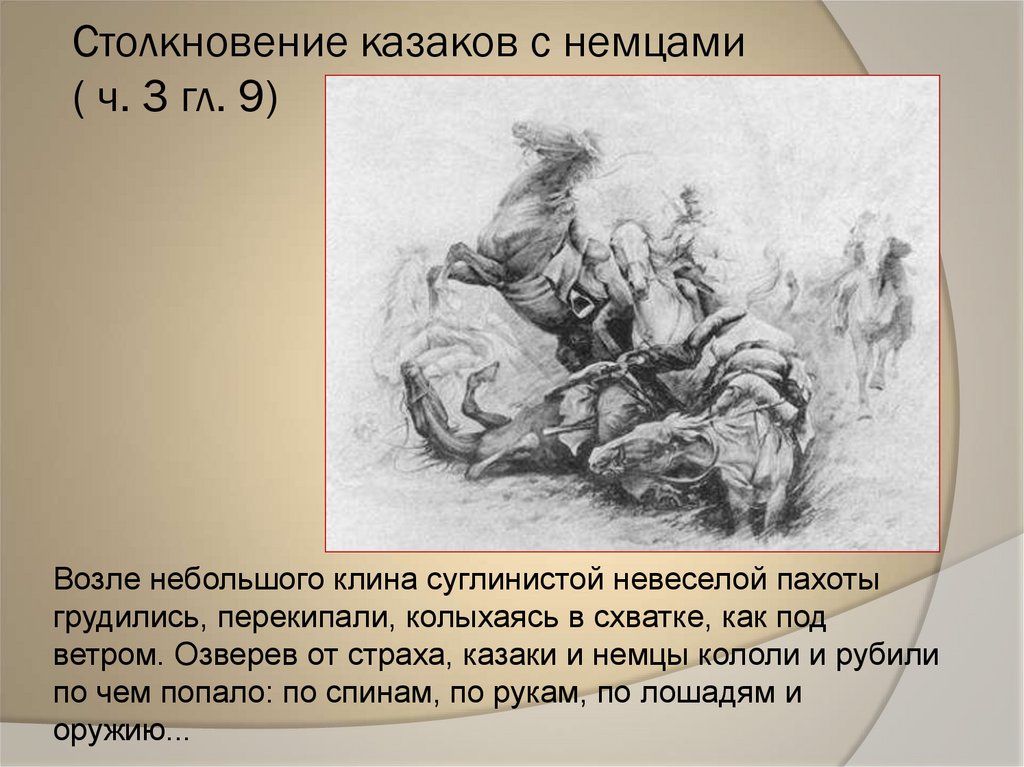 Столкновение казаков с немцами ( ч. 3 гл. 9)

Возле небольшого клина суглинистой невеселой пахоты грудились, перекипали, колыхаясь в схватке, как под ветром. Озверев от страха, казаки и немцы кололи и рубили по чем попало: по спинам, по рукам, по лошадям и оружию...